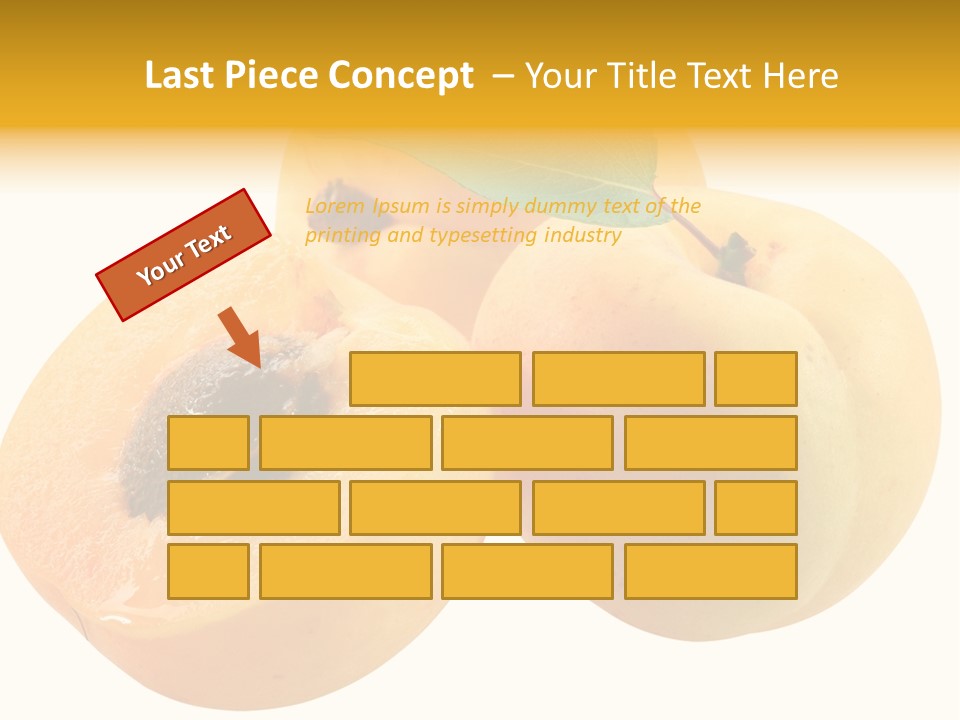 Last Piece Concept – Your Title Text Here

Your Text

Lorem Ipsum is simply dummy text of the printing and typesetting industry